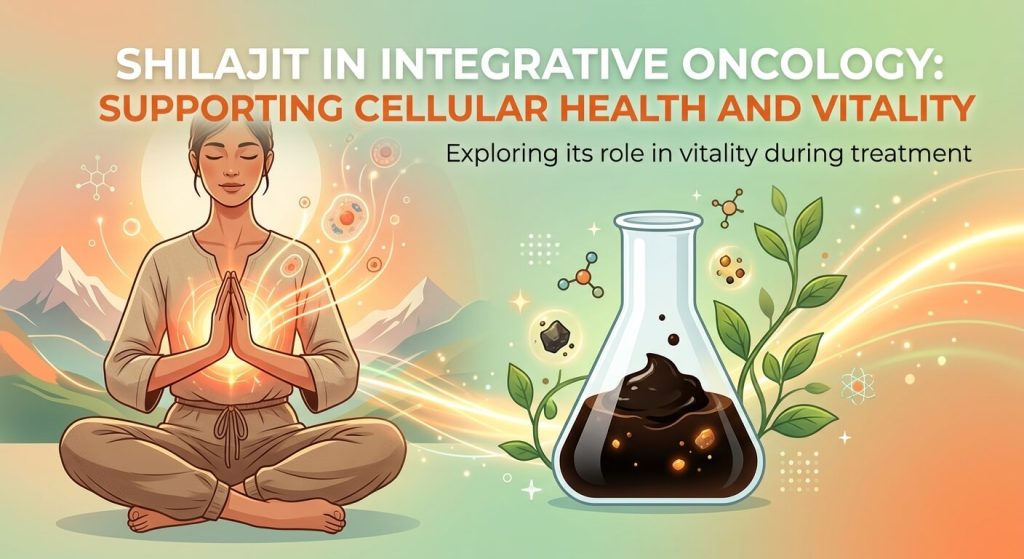 SHILAJIT IN INTEGRATIVE ONCOLOGY:
SUPPORTING CELLULAR HEALTH AND VITALITY

Exploring its role in vitality during treatment